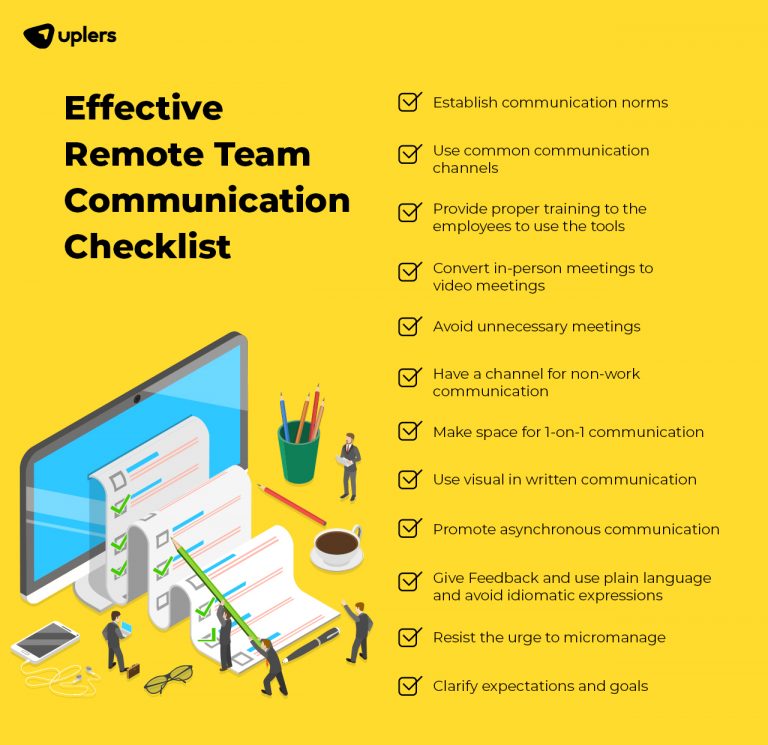 uplers

Effective Remote Team Communication Checklist

Establish communication norms

Use common communication channels

Provide proper training to the employees to use the tools

Convert in-person meetings to video meetings

Avoid unnecessary meetings

Have a channel for non-work communication

Make space for 1-on-1 communication

Use visual in written communication

Promote asynchronous communication

Give Feedback and use plain language and avoid idiomatic expressions

Resist the urge to micromanage

Clarify expectations and goals